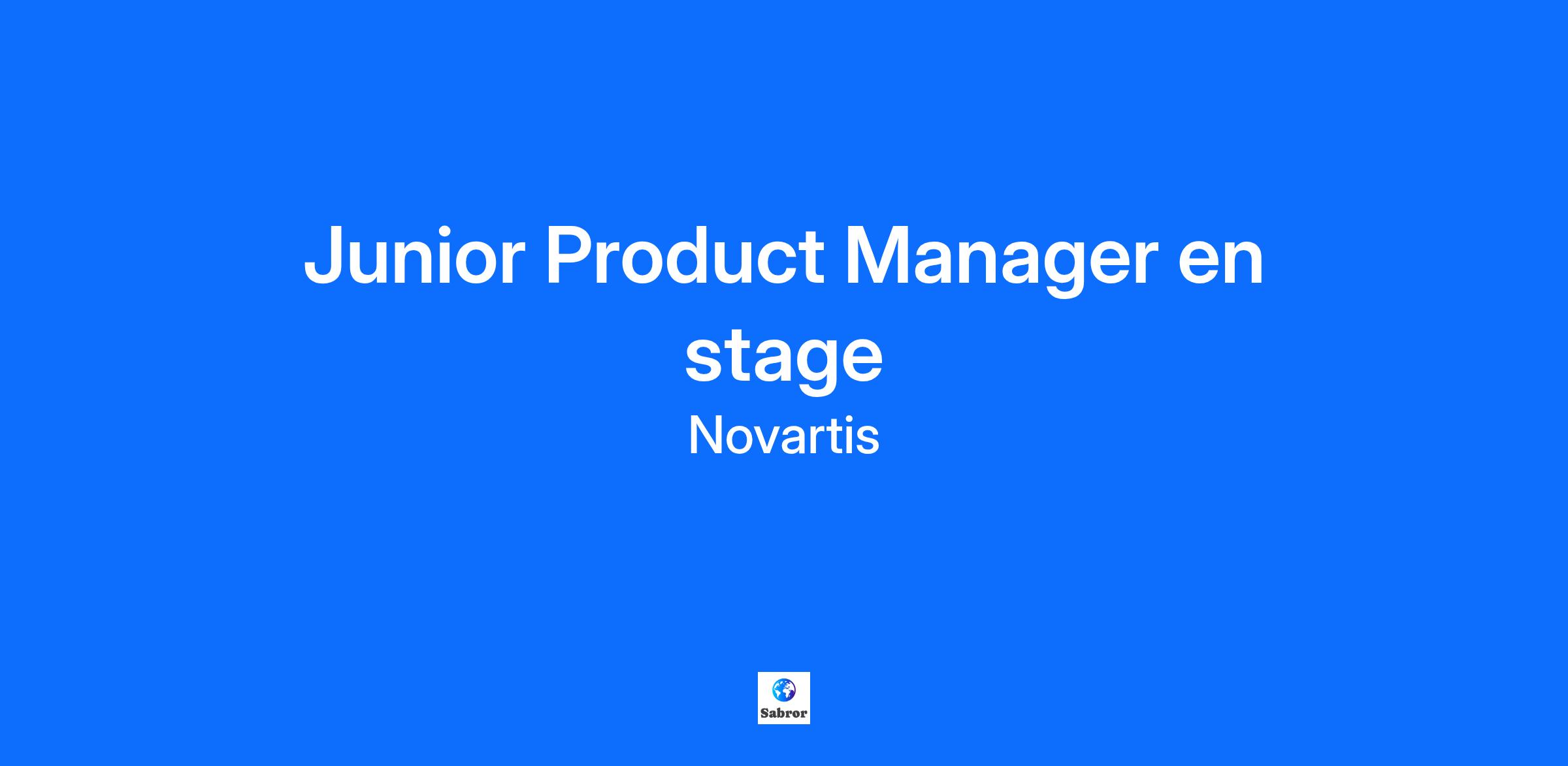 Junior Product Manager en stage

Novartis

Sabror